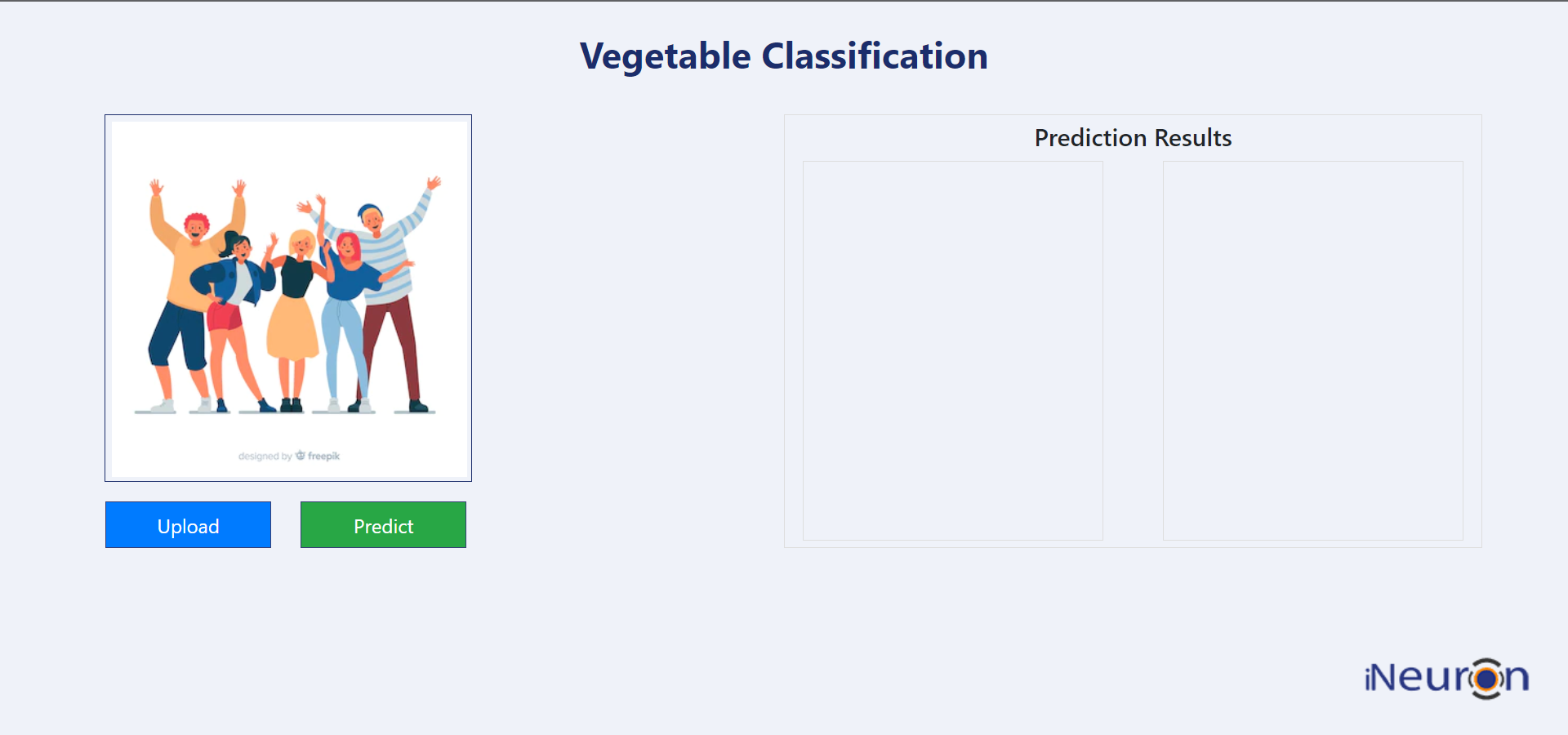 Vegetable Classification

designed by freepik

Upload

Predict

Prediction Results

iNeuron